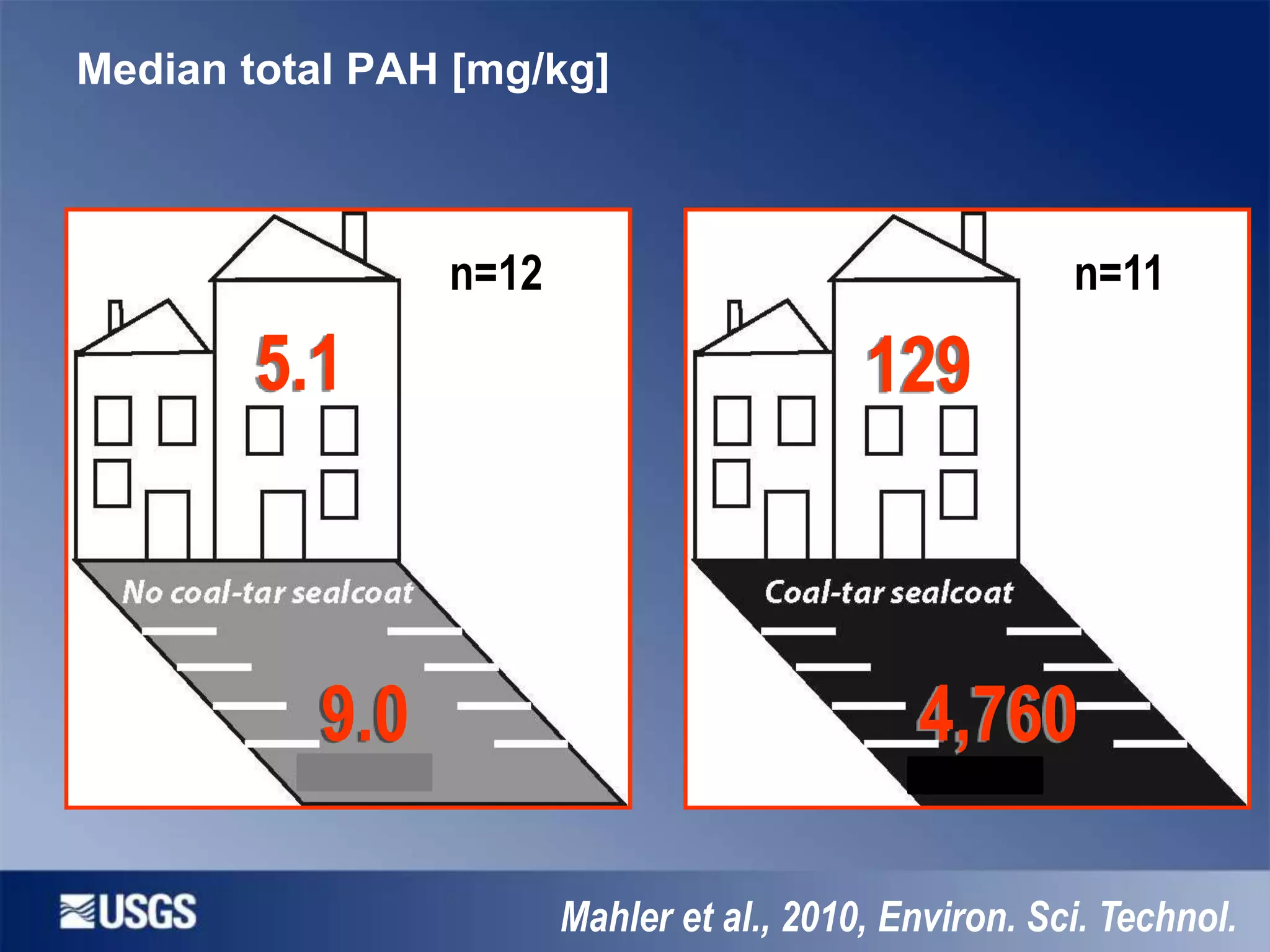 Median total PAH [mg/kg]

n=12

5.1

No coal-tar sealcoat

9.0

n=11

129

Coal-tar sealcoat

4,760

USGS

Mahler et al., 2010, Environ. Sci. Technol.